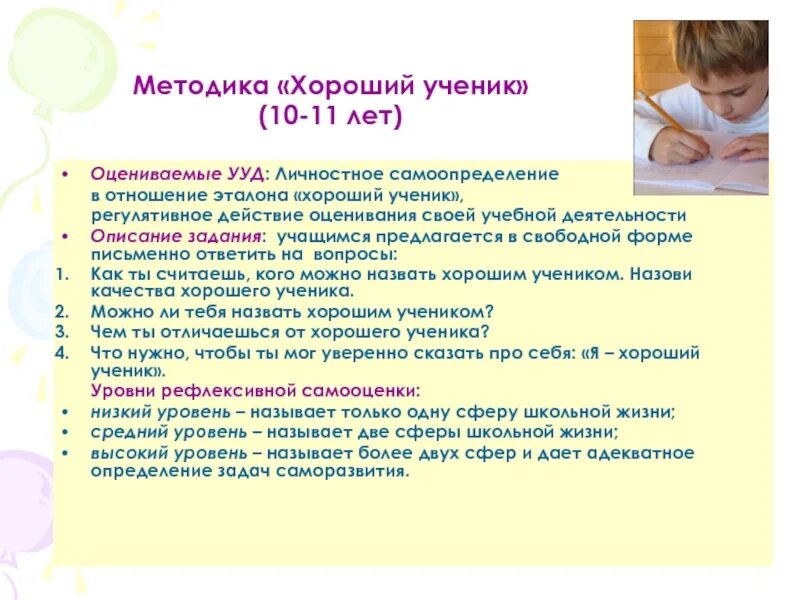 Методика «Хороший ученик»
(10-11 лет)

• Оцениваемые УУД: Личностное самоопределение в отношение эталона «хороший ученик», регулятивное действие оценивания своей учебной деятельности
• Описание задания: учащимся предлагается в свободной форме письменно ответить на вопросы:
1. Как ты считаешь, кого можно назвать хорошим учеником. Назови качества хорошего ученика.
2. Можно ли тебя назвать хорошим учеником?
3. Чем ты отличаешься от хорошего ученика?
4. Что нужно, чтобы ты мог уверенно сказать про себя: «Я – хороший ученик».
Уровни рефлексивной самооценки:
• низкий уровень – называет только одну сферу школьной жизни;
• средний уровень – называет две сферы школьной жизни;
• высокий уровень – называет более двух сфер и дает адекватное определение задач саморазвития.